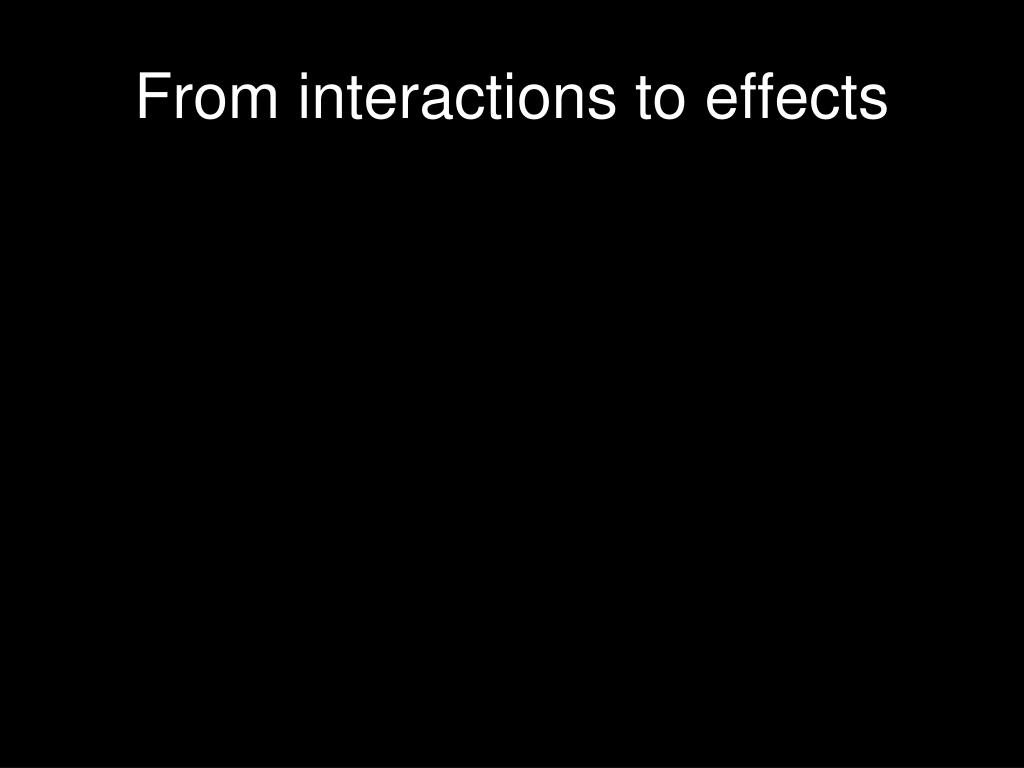 From interactions to effects